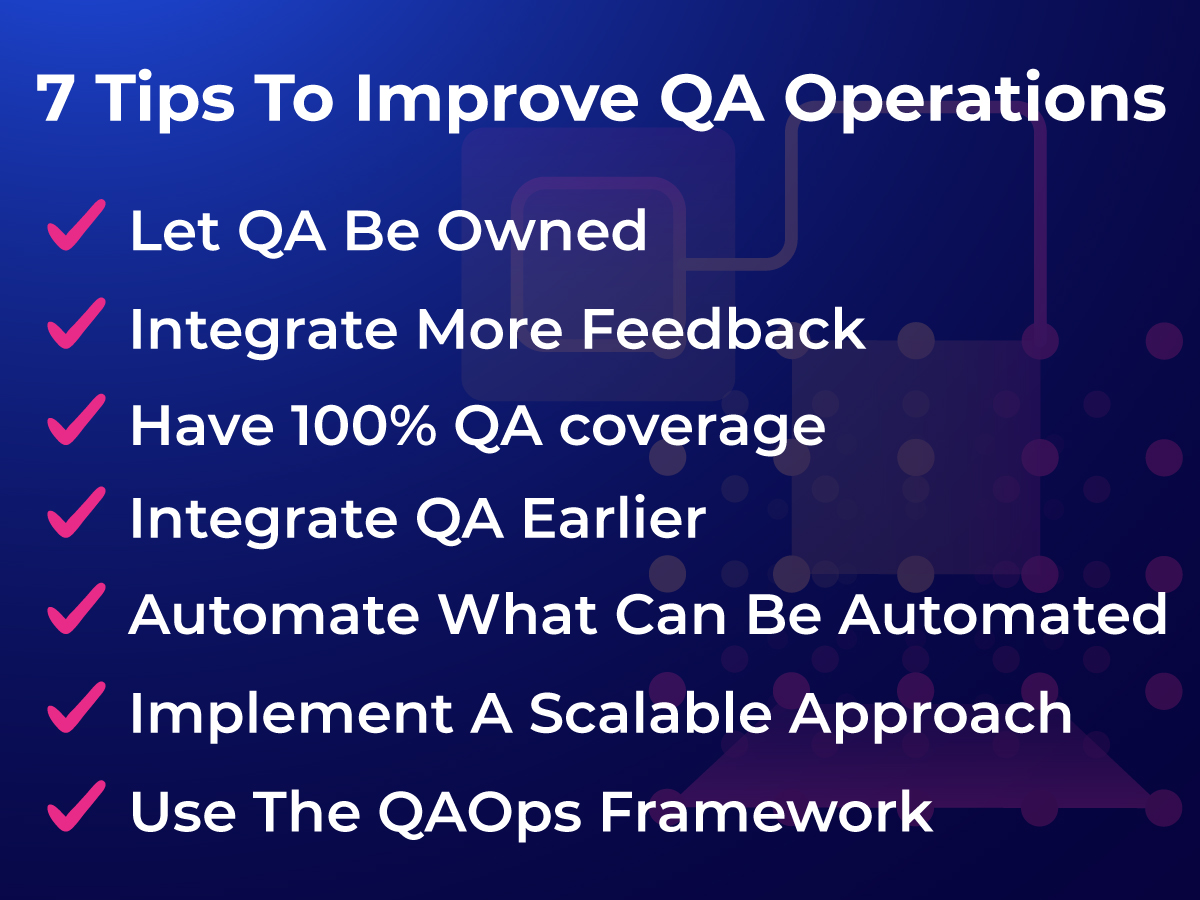 7 Tips To Improve QA Operations

Let QA Be Owned

Integrate More Feedback

Have 100% QA coverage

Integrate QA Earlier

Automate What Can Be Automated

Implement A Scalable Approach

Use The QAOps Framework